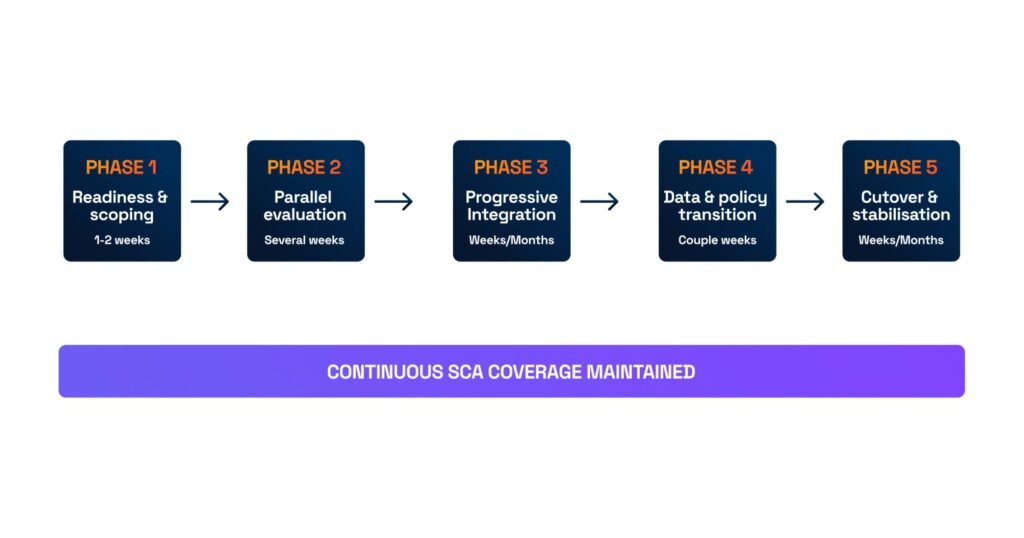 PHASE 1
Readiness & scoping
1-2 weeks

PHASE 2
Parallel evaluation
Several weeks

PHASE 3
Progressive Integration
Weeks/Months

PHASE 4
Data & policy transition
Couple weeks

PHASE 5
Cutover & stabilisation
Weeks/Months

CONTINUOUS SCA COVERAGE MAINTAINED